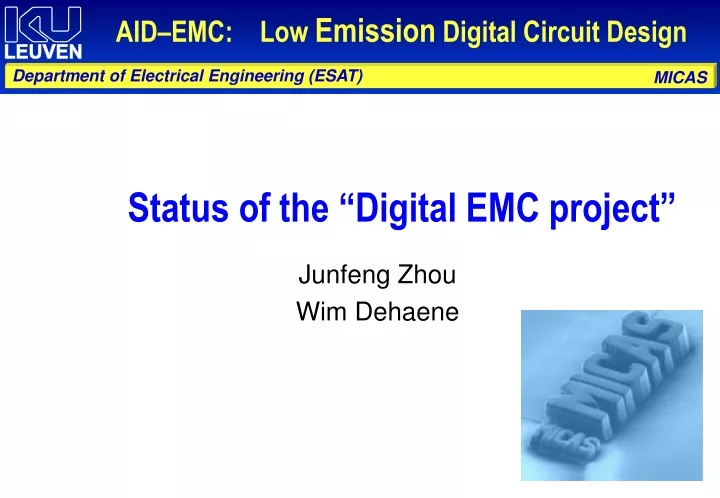 KU LEUVEN

AID–EMC: Low Emission Digital Circuit Design

Department of Electrical Engineering (ESAT)

MICAS

Status of the “Digital EMC project”

Junfeng Zhou
Wim Dehaene

MICAS
MICAS